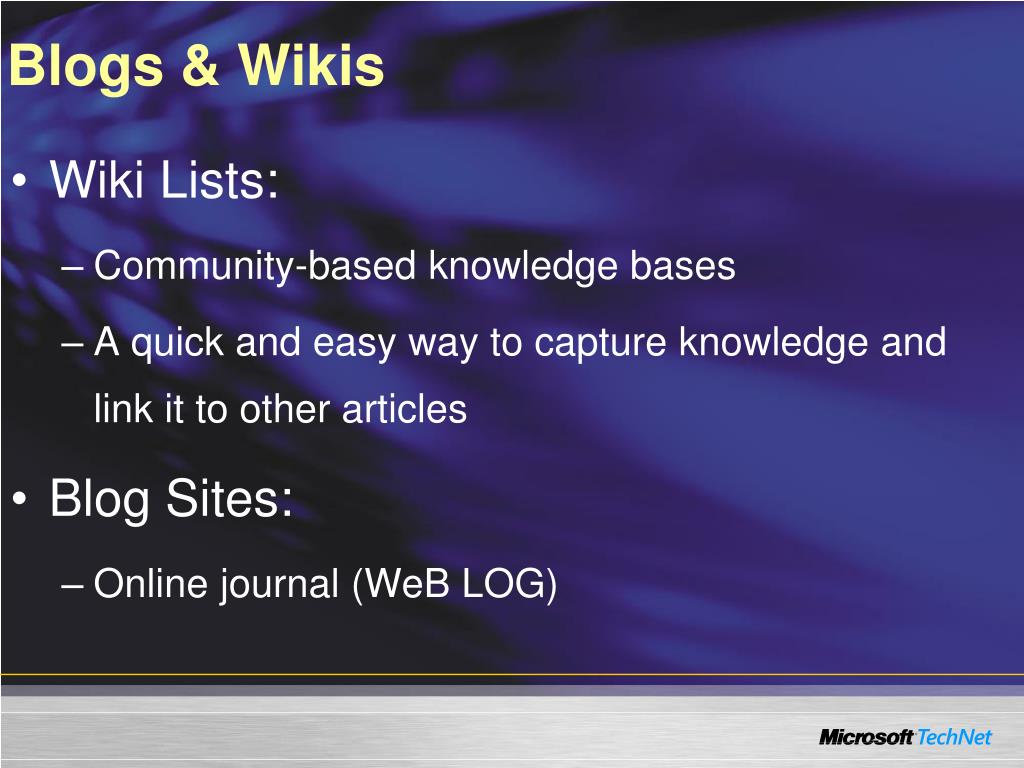 Blogs & Wikis

• Wiki Lists:

– Community-based knowledge bases

– A quick and easy way to capture knowledge and link it to other articles

• Blog Sites:

– Online journal (WeB LOG)

Microsoft TechNet